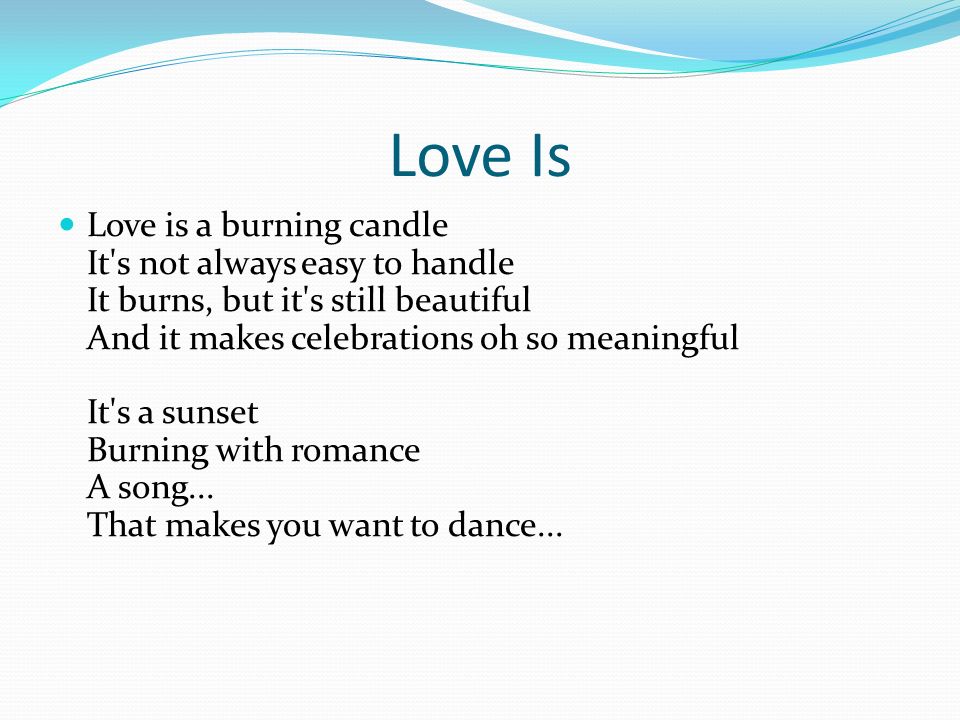 Love Is

Love is a burning candle
It's not always easy to handle
It burns, but it's still beautiful
And it makes celebrations oh so meaningful

It's a sunset
Burning with romance
A song...
That makes you want to dance...